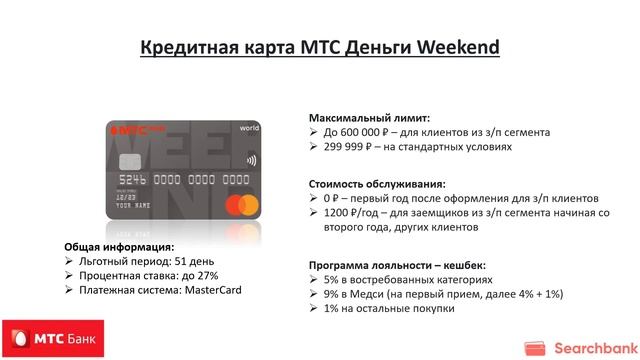 Кредитная карта МТС Деньги Weekend

МТС
world
WEEKEND
5246 0000 0000 0000
12/23
YOUR NAME

Общая информация:
➢ Льготный период: 51 день
➢ Процентная ставка: до 27%
➢ Платежная система: MasterCard

Максимальный лимит:
➢ До 600 000 ₽ – для клиентов из з/п сегмента
➢ 299 999 ₽ – на стандартных условиях

Стоимость обслуживания:
➢ 0 ₽ – первый год после оформления для з/п клиентов
➢ 1200 ₽/год – для заемщиков из з/п сегмента начиная со второго года, других клиентов

Программа лояльности – кешбек:
➢ 5% в востребованных категориях
➢ 9% в Медси (на первый прием, далее 4% + 1%)
➢ 1% на остальные покупки

МТС Банк

Searchbank